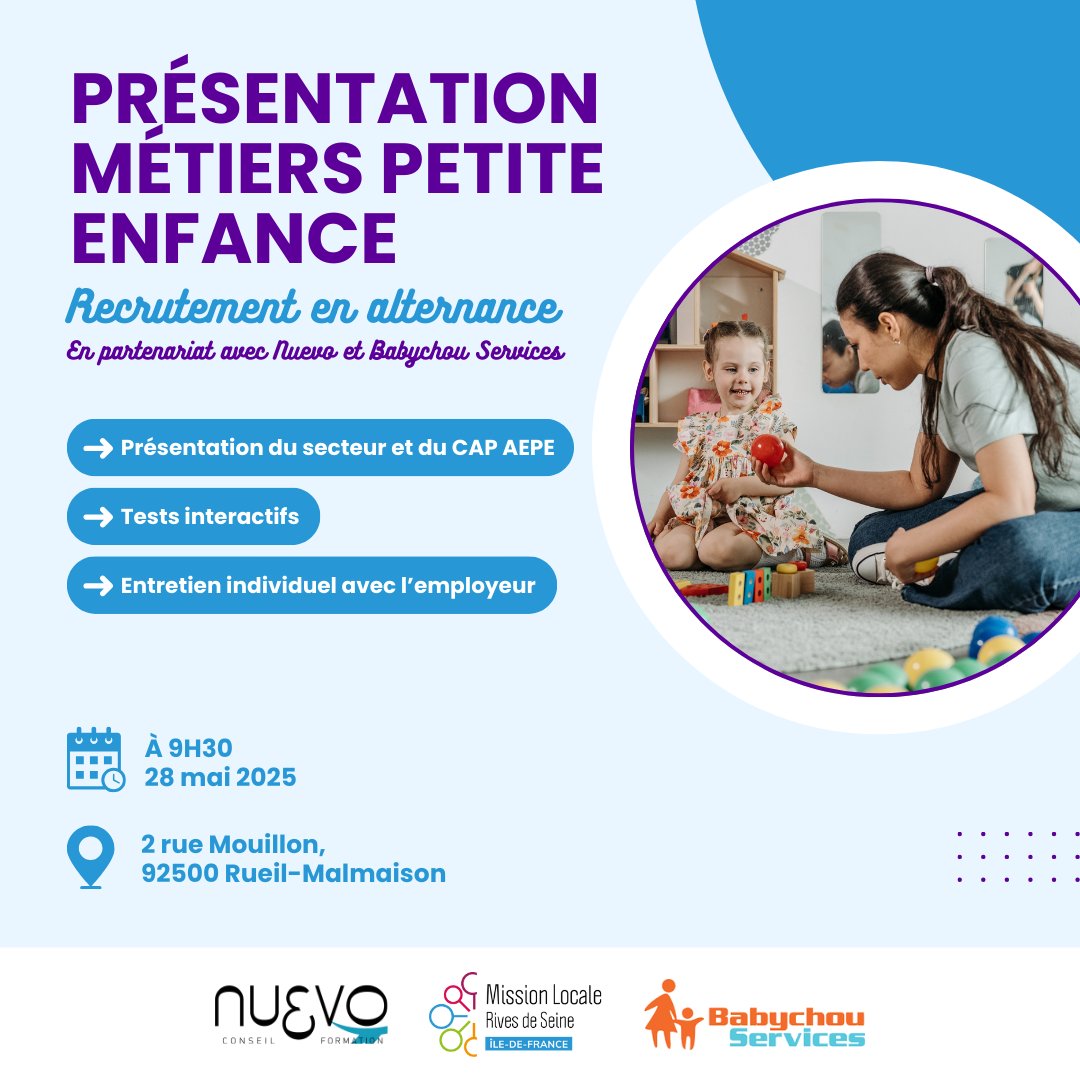 PRÉSENTATION MÉTIERS PETITE ENFANCE

Recrutement en alternance

En partenariat avec Nuevo et Babychou Services

→ Présentation du secteur et du CAP AEPE

→ Tests interactifs

→ Entretien individuel avec l'employeur

À 9H30
28 mai 2025

2 rue Mouillon,
92500 Rueil-Malmaison

NUEVO
CONSEIL FORMATION

Mission Locale
Rives de Seine
ÎLE-DE-FRANCE

Babychou Services